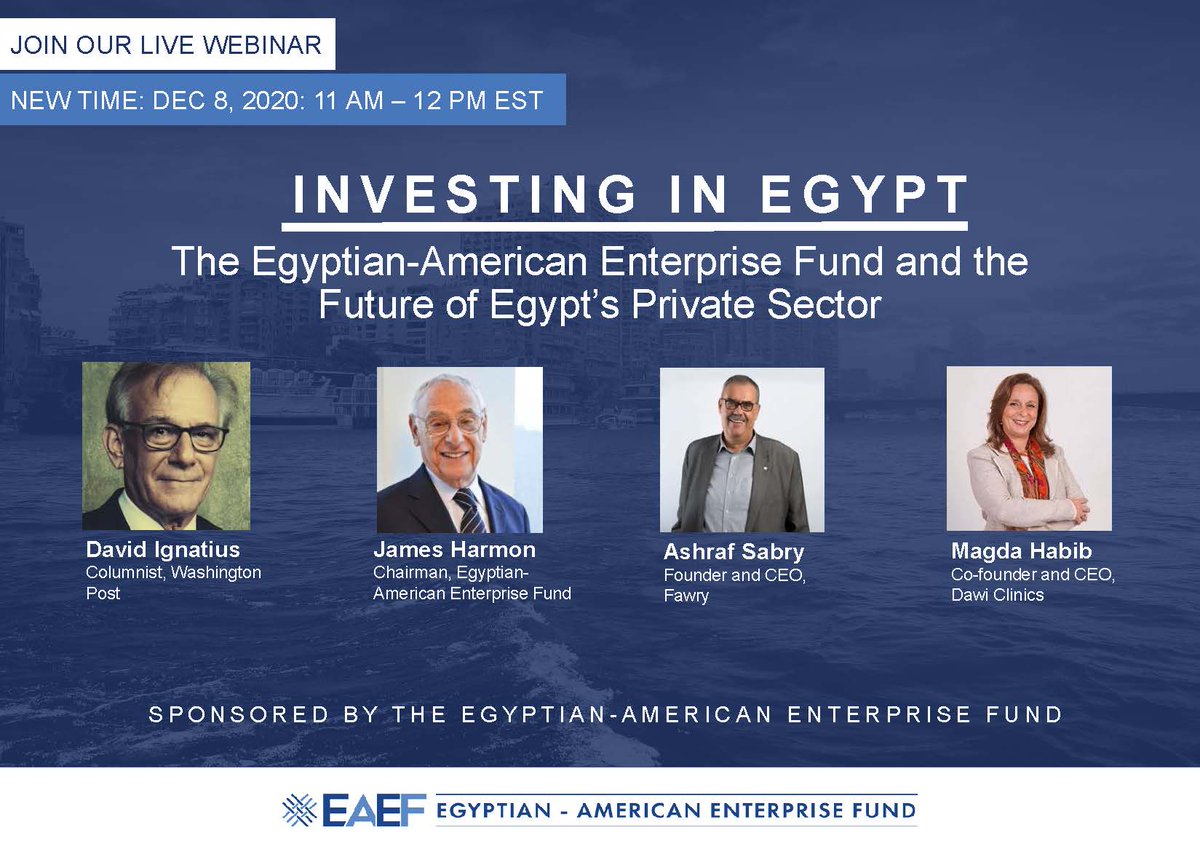 JOIN OUR LIVE WEBINAR

NEW TIME: DEC 8, 2020: 11 AM – 12 PM EST

INVESTING IN EGYPT

The Egyptian-American Enterprise Fund and the Future of Egypt's Private Sector

David Ignatius
Columnist, Washington Post

James Harmon
Chairman, Egyptian-American Enterprise Fund

Ashraf Sabry
Founder and CEO, Fawry

Magda Habib
Co-founder and CEO, Dawi Clinics

SPONSORED BY THE EGYPTIAN-AMERICAN ENTERPRISE FUND

EAEF EGYPTIAN - AMERICAN ENTERPRISE FUND